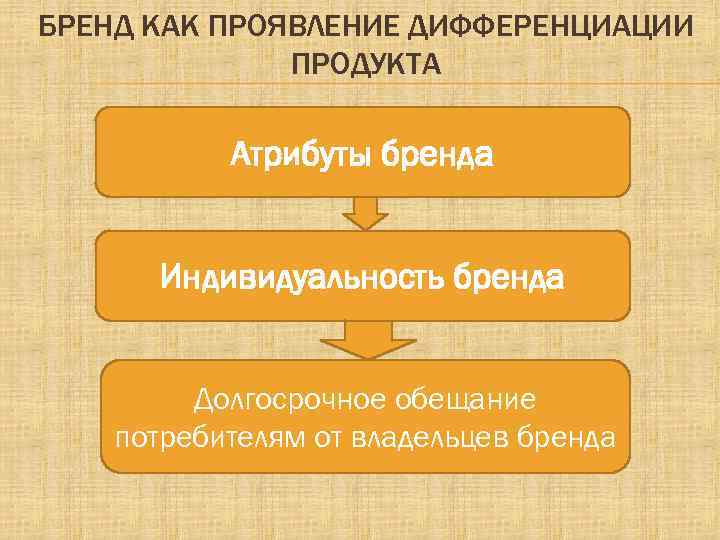 БРЕНД КАК ПРОЯВЛЕНИЕ ДИФФЕРЕНЦИАЦИИ ПРОДУКТА

Атрибуты бренда

Индивидуальность бренда

Долгосрочное обещание потребителям от владельцев бренда